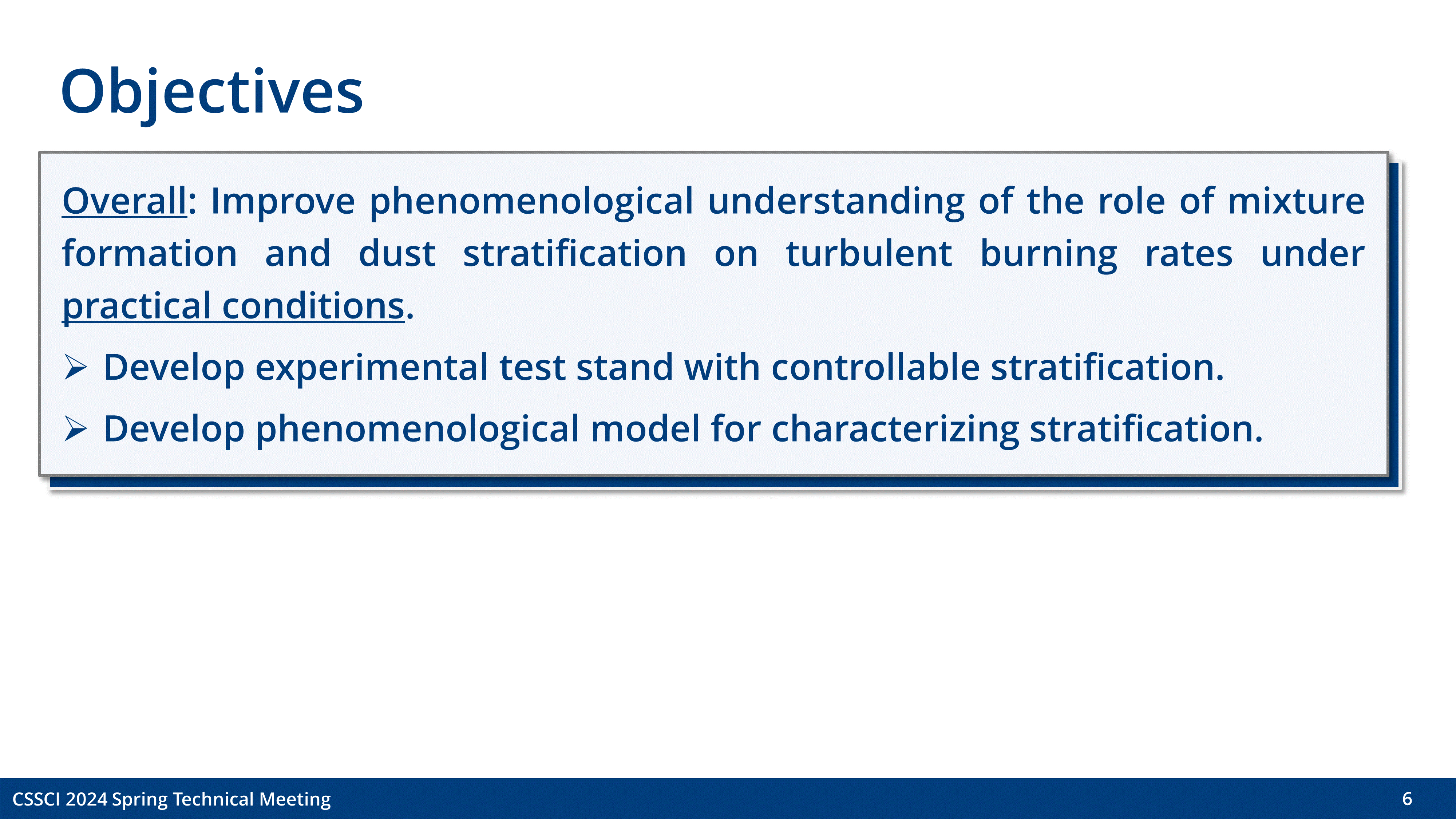 Objectives

Overall: Improve phenomenological understanding of the role of mixture formation and dust stratification on turbulent burning rates under practical conditions.

➢ Develop experimental test stand with controllable stratification.

➢ Develop phenomenological model for characterizing stratification.

CSSCI 2024 Spring Technical Meeting

6